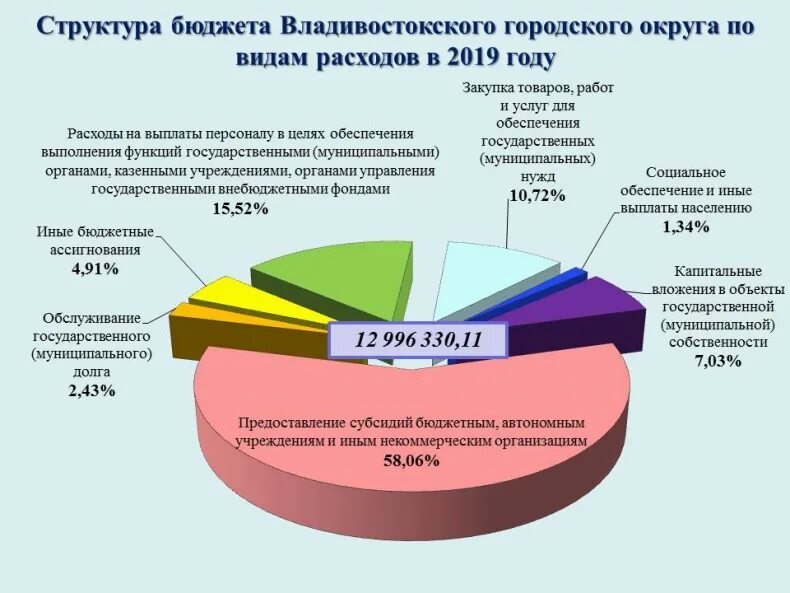 Структура бюджета Владивостокского городского округа по видам расходов в 2019 году

Расходы на выплаты персоналу в целях обеспечения выполнения функций государственными (муниципальными) органами, казенными учреждениями, органами управления государственными внебюджетными фондами
15,52%

Закупка товаров, работ и услуг для обеспечения государственных (муниципальных) нужд
10,72%

Социальное обеспечение и иные выплаты населению
1,34%

Иные бюджетные ассигнования
4,91%

Капитальные вложения в объекты государственной (муниципальной) собственности
7,03%

Обслуживание государственного (муниципального) долга
2,43%

12 996 330,11

Предоставление субсидий бюджетным, автономным учреждениям и иным некоммерческим организациям
58,06%